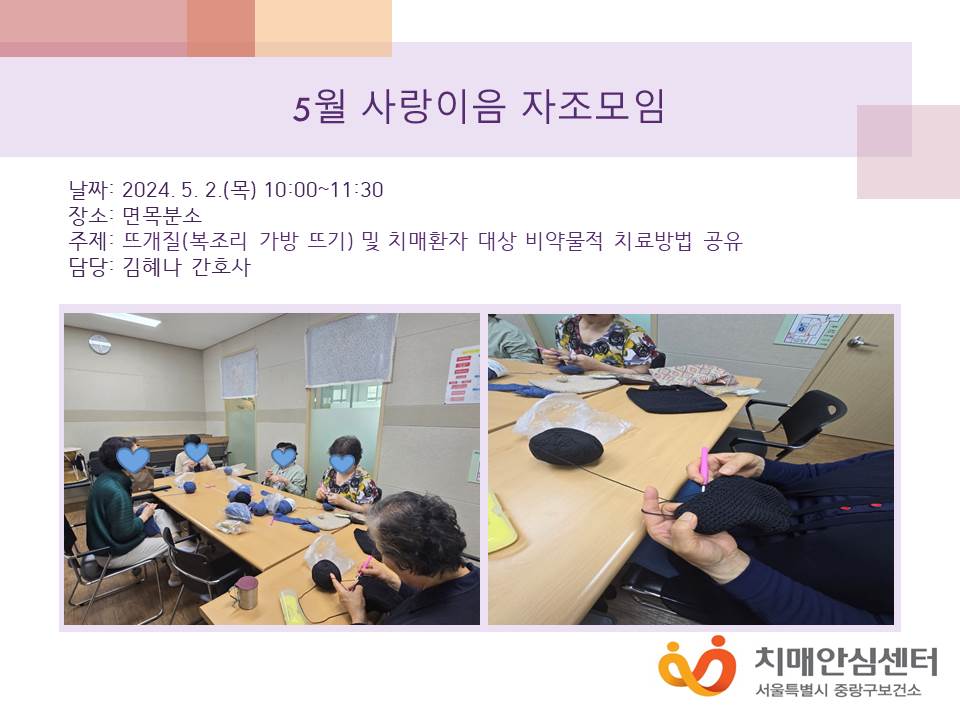 5월 사랑이음 자조모임

날짜: 2024. 5. 2.(목) 10:00~11:30
장소: 면목분소
주제: 뜨개질(복조리 가방 뜨기) 및 치매환자 대상 비약물적 치료방법 공유
담당: 김혜나 간호사

치매안심센터
서울특별시 중랑구보건소